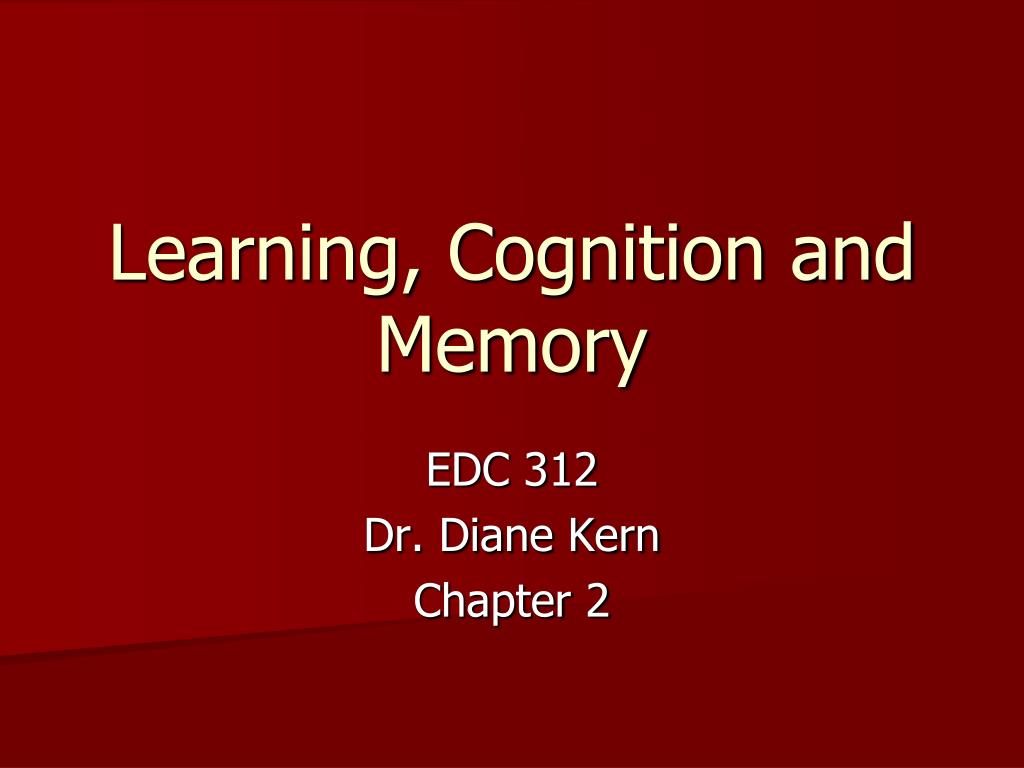 Learning, Cognition and Memory

EDC 312
Dr. Diane Kern
Chapter 2